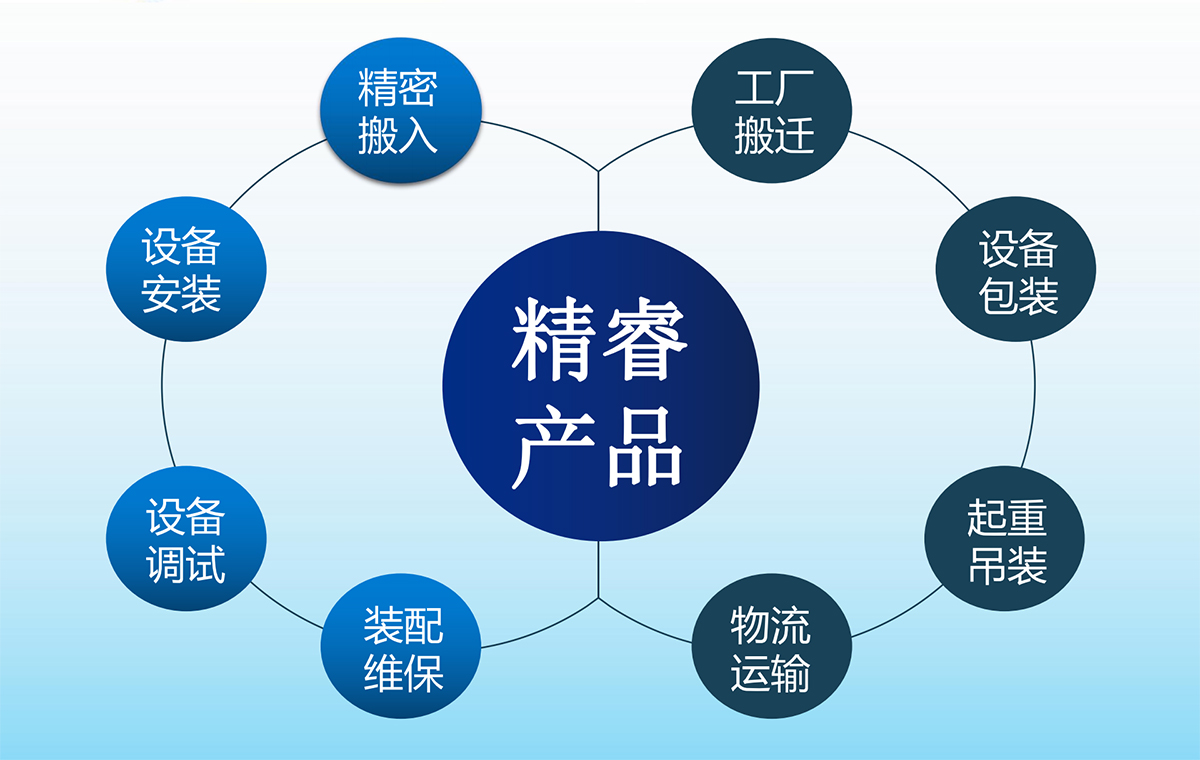 精睿产品

精密搬入

设备安装

设备调试

装配维保

工厂搬迁

设备包装

起重吊装

物流运输